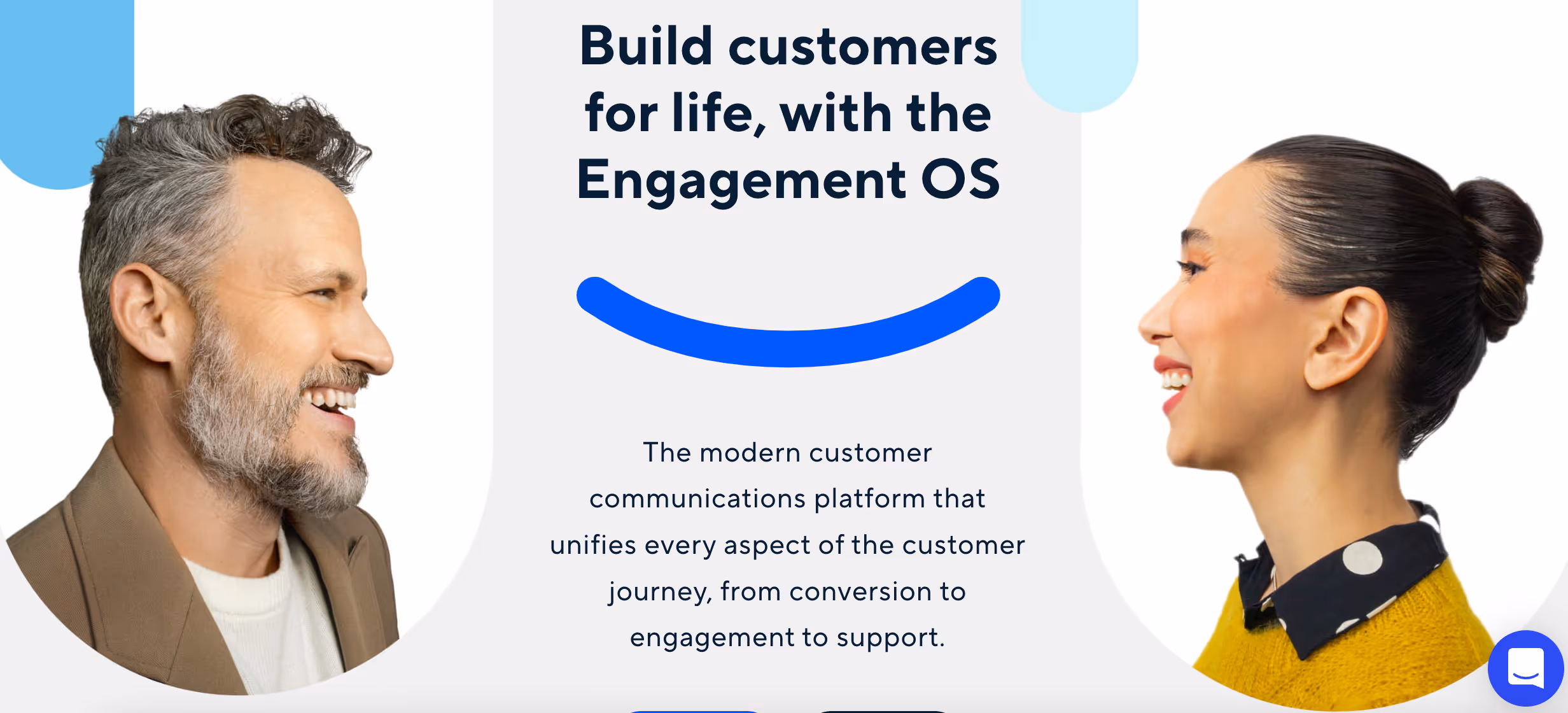 Build customers for life, with the Engagement OS

The modern customer communications platform that unifies every aspect of the customer journey, from conversion to engagement to support.